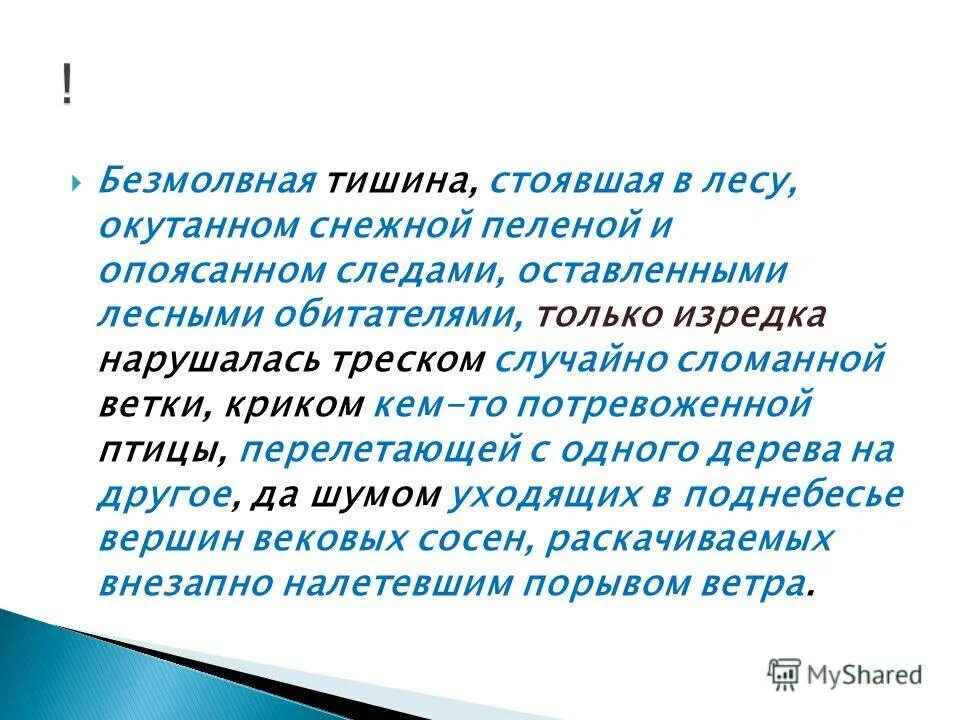 !

Безмолвная тишина, стоявшая в лесу, окутанном снежной пеленой и опоясанном следами, оставленными лесными обитателями, только изредка нарушалась треском случайно сломанной ветки, криком кем-то потревоженной птицы, перелетающей с одного дерева на другое, да шумом уходящих в поднебесье вершин вековых сосен, раскачиваемых внезапно налетевшим порывом ветра.

MyShared